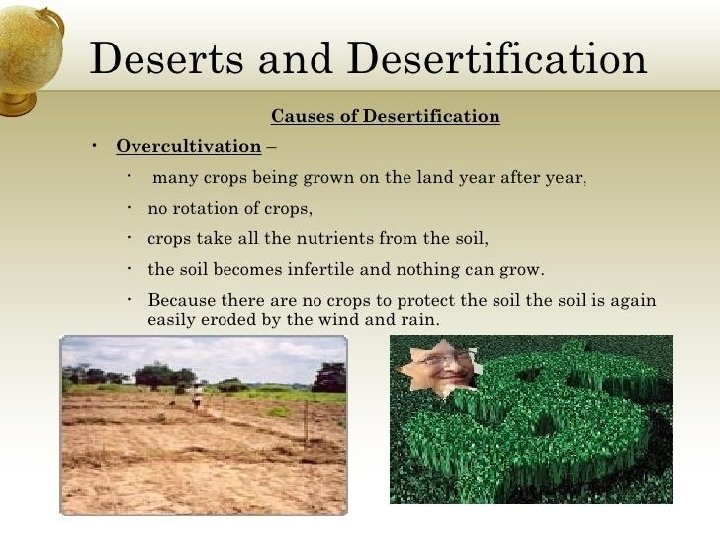 Deserts and Desertification

Causes of Desertification

• Overcultivation –

• many crops being grown on the land year after year,

• no rotation of crops,

• crops take all the nutrients from the soil,

• the soil becomes infertile and nothing can grow.

• Because there are no crops to protect the soil the soil is again easily eroded by the wind and rain.